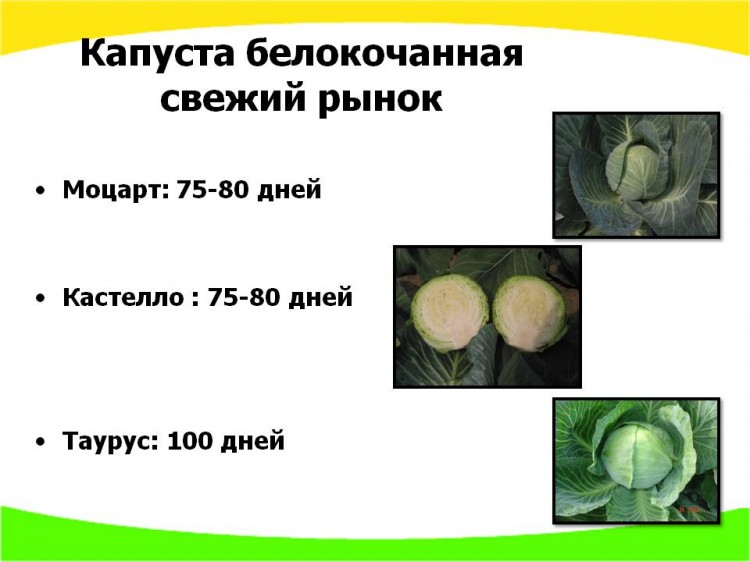 Капуста белокочанная свежий рынок

• Моцарт: 75-80 дней

• Кастелло : 75-80 дней

• Таурус: 100 дней